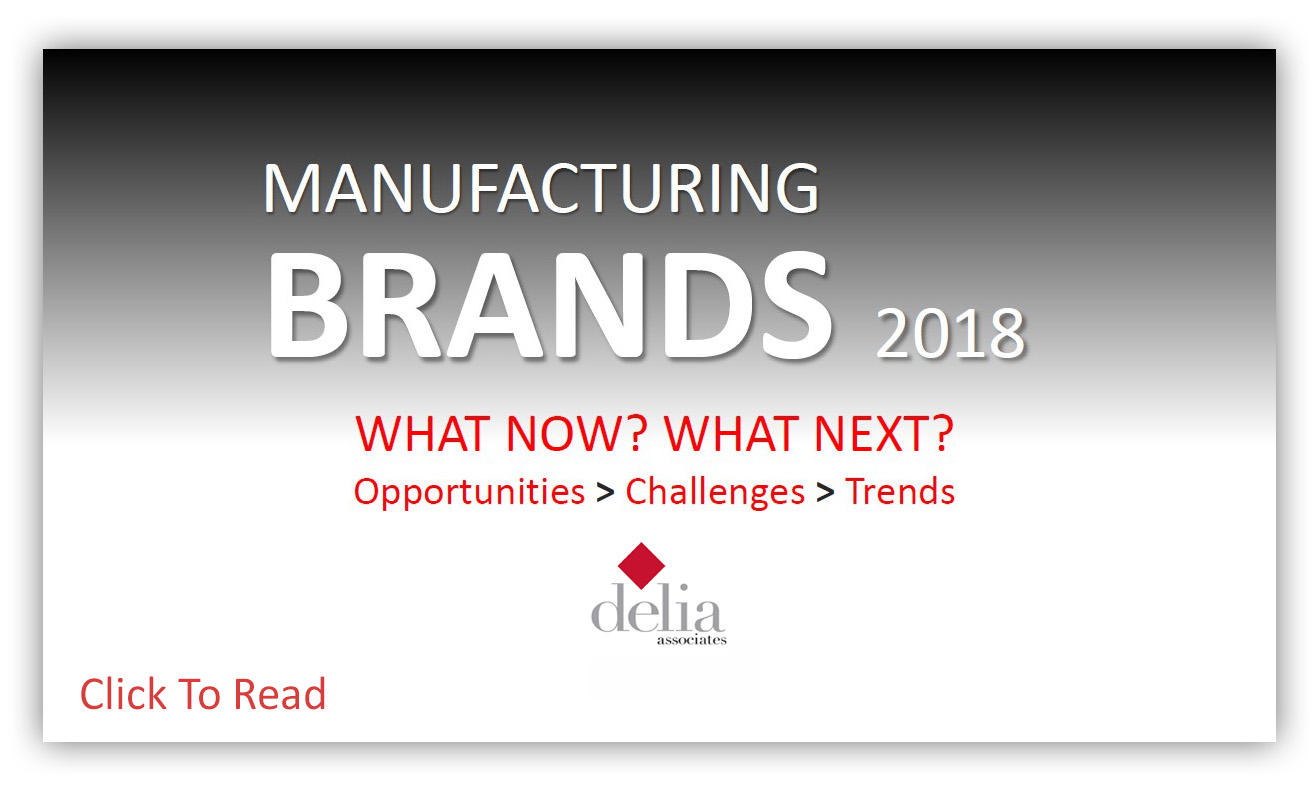 MANUFACTURING
BRANDS 2018

WHAT NOW? WHAT NEXT?
Opportunities > Challenges > Trends

delia
associates

Click To Read